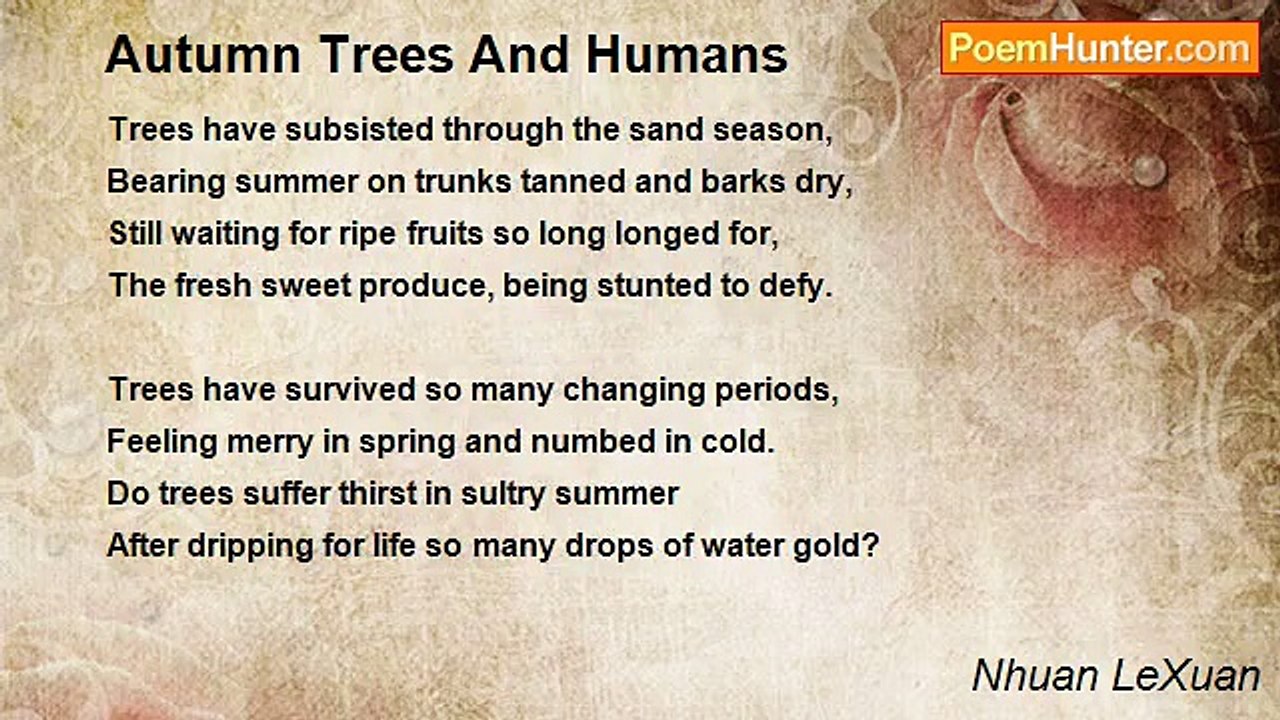 Autumn Trees And Humans

PoemHunter.com

Trees have subsisted through the sand season,
Bearing summer on trunks tanned and barks dry,
Still waiting for ripe fruits so long longed for,
The fresh sweet produce, being stunted to defy.

Trees have survived so many changing periods,
Feeling merry in spring and numbed in cold.
Do trees suffer thirst in sultry summer
After dripping for life so many drops of water gold?

Nhuan LeXuan